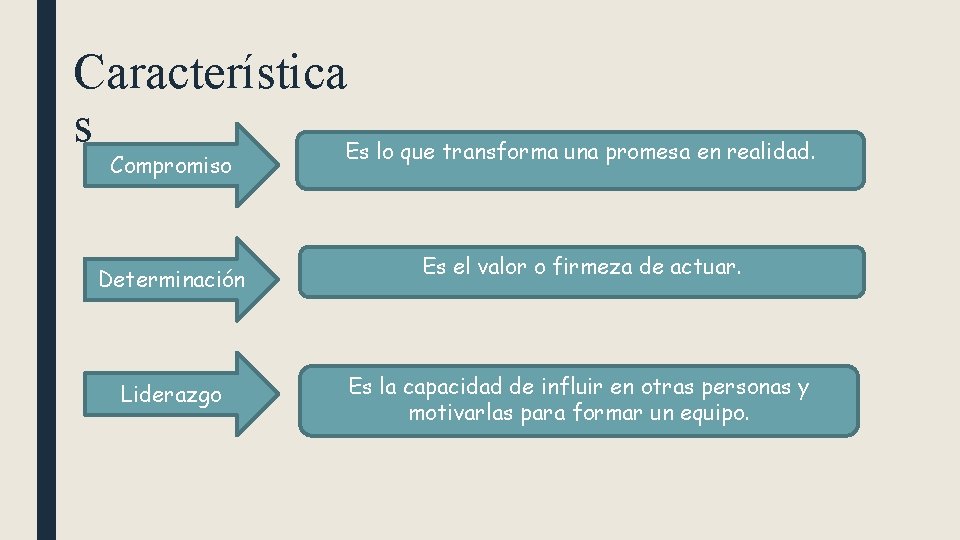 Característica
s

Compromiso

Es lo que transforma una promesa en realidad.

Determinación

Es el valor o firmeza de actuar.

Liderazgo

Es la capacidad de influir en otras personas y motivarlas para formar un equipo.